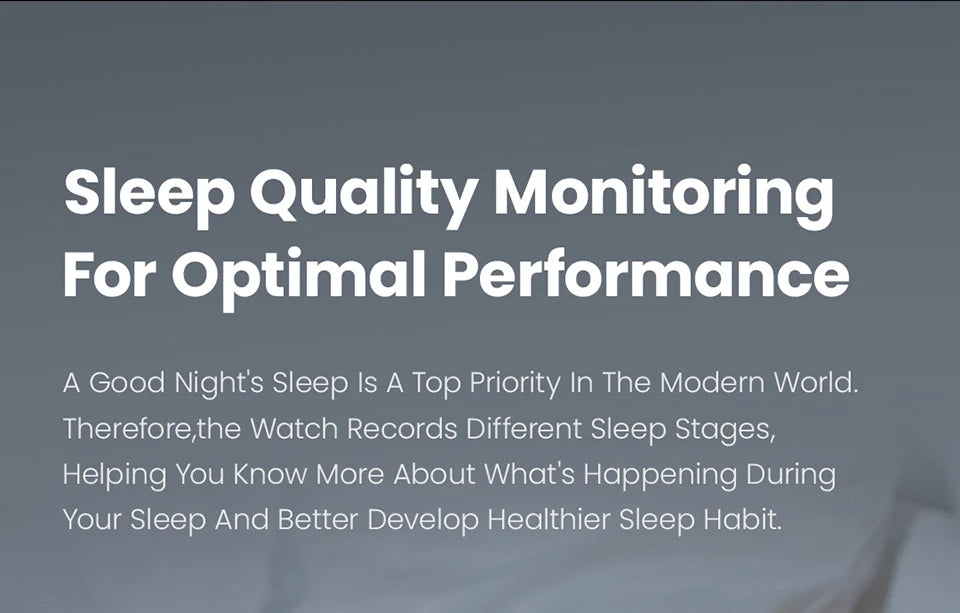 Sleep Quality Monitoring For Optimal Performance

A Good Night's Sleep Is A Top Priority In The Modern World. Therefore,the Watch Records Different Sleep Stages, Helping You Know More About What's Happening During Your Sleep And Better Develop Healthier Sleep Habit.